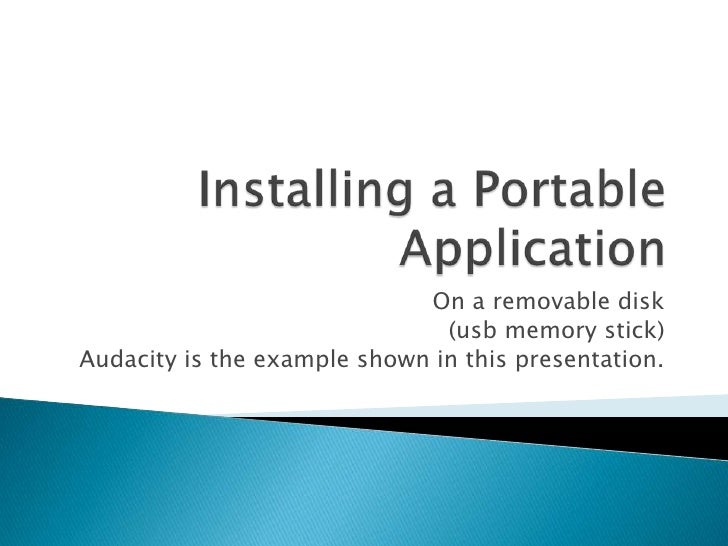 Installing a Portable Application

On a removable disk
(usb memory stick)
Audacity is the example shown in this presentation.